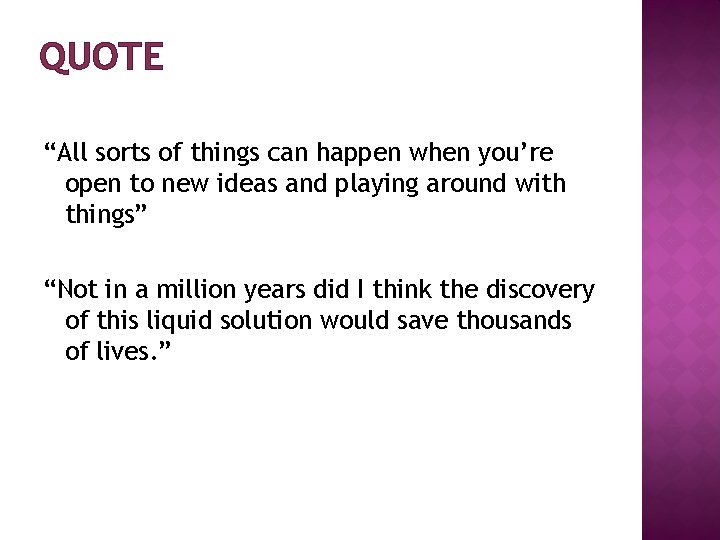 QUOTE

“All sorts of things can happen when you’re open to new ideas and playing around with things”

“Not in a million years did I think the discovery of this liquid solution would save thousands of lives.”